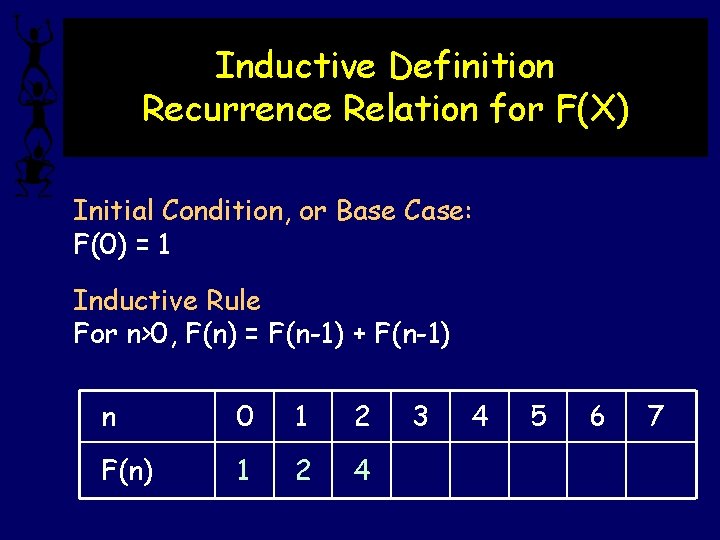 Inductive Definition
Recurrence Relation for F(X)

Initial Condition, or Base Case:
F(0) = 1

Inductive Rule
For n>0, F(n) = F(n-1) + F(n-1)

| n | 0 | 1 | 2 | 3 | 4 | 5 | 6 | 7 |
|---|---|---|---|---|---|---|---|---|
| F(n) | 1 | 2 | 4 | | | | | |